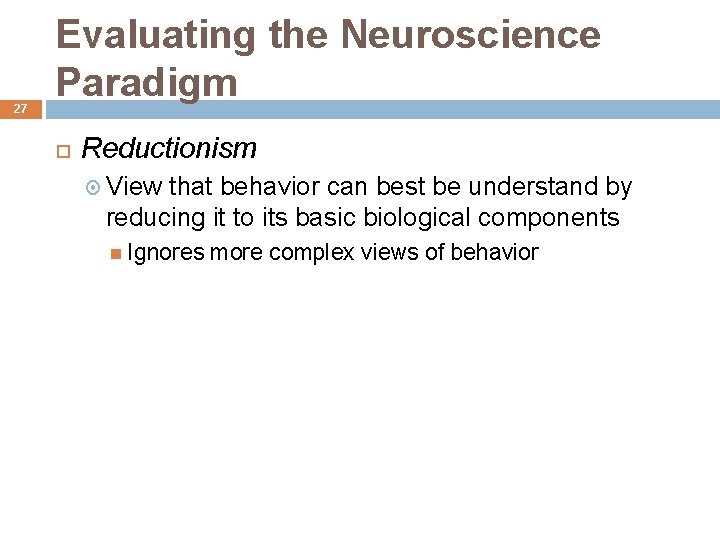 Evaluating the Neuroscience Paradigm

27

Reductionism

View that behavior can best be understand by reducing it to its basic biological components

Ignores more complex views of behavior